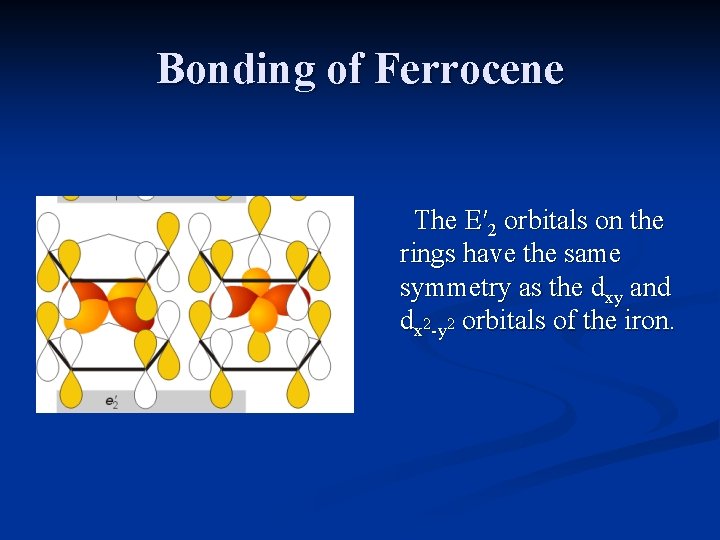 Bonding of Ferrocene

$e_2'$

The $E'_2$ orbitals on the rings have the same symmetry as the $d_{xy}$ and $d_{x^2-y^2}$ orbitals of the iron.